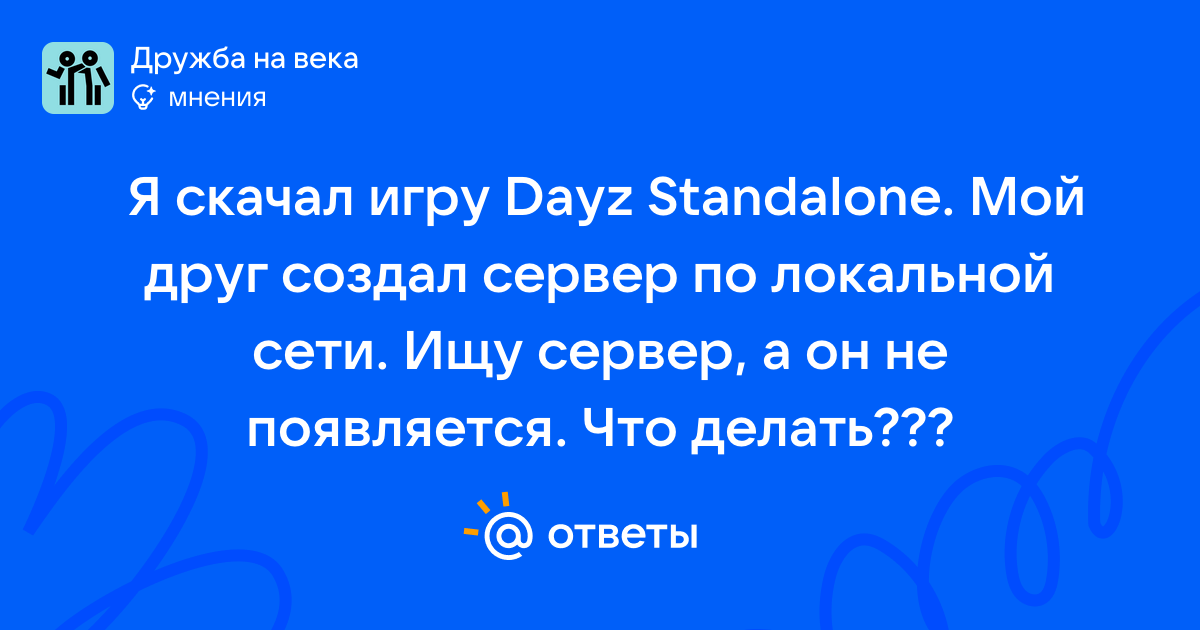 Дружба на века
мнения

Я скачал игру Dayz Standalone. Мой друг создал сервер по локальной сети. Ищу сервер, а он не появляется. Что делать???

@ ответы